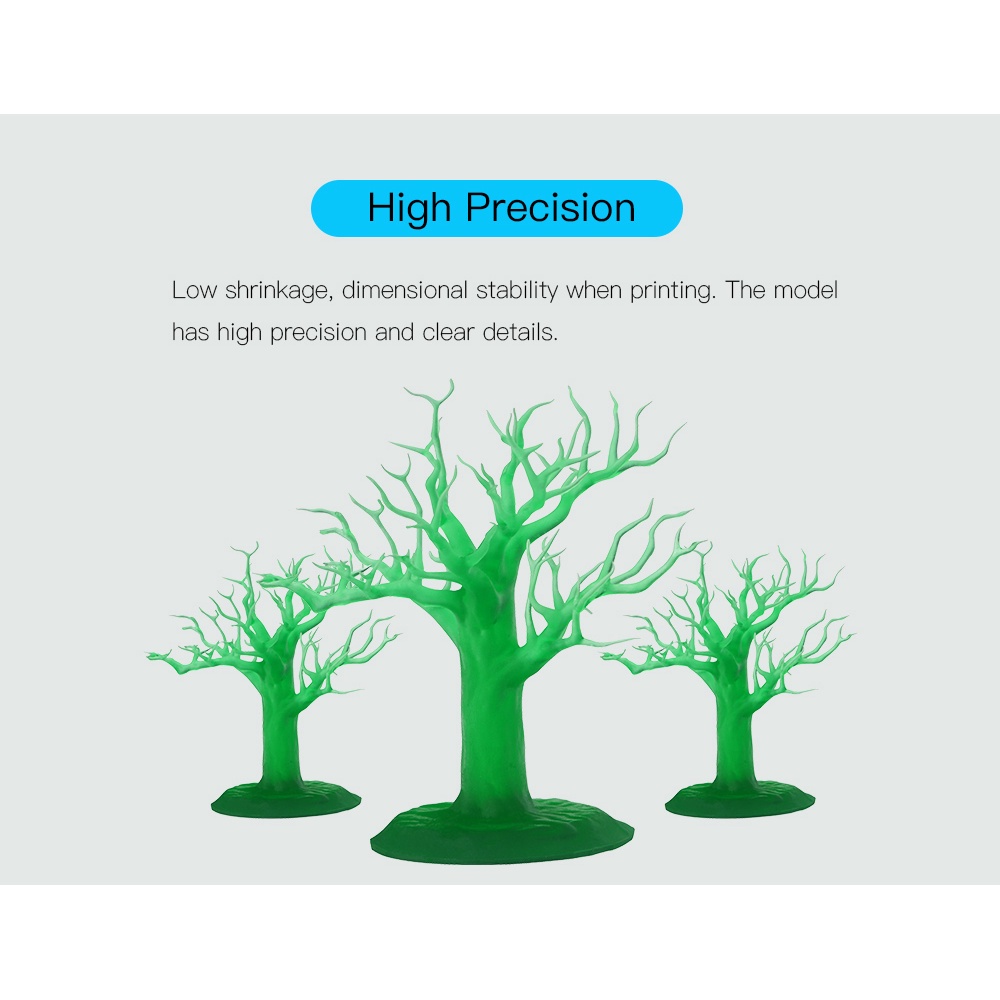 High Precision

Low shrinkage, dimensional stability when printing. The model has high precision and clear details.